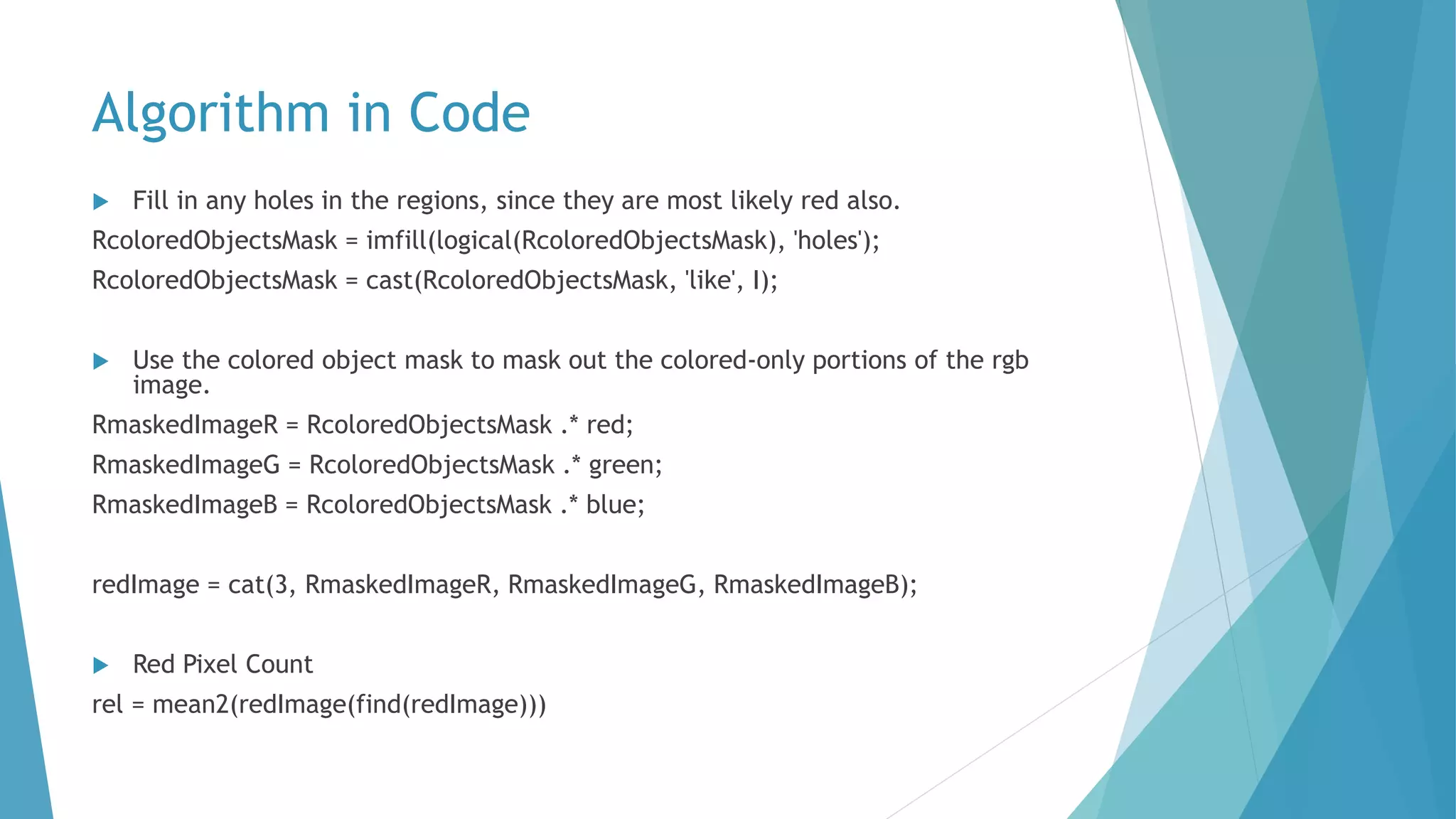 Algorithm in Code

Fill in any holes in the regions, since they are most likely red also.

RcoloredObjectsMask = imfill(logical(RcoloredObjectsMask), 'holes');

RcoloredObjectsMask = cast(RcoloredObjectsMask, 'like', I);

Use the colored object mask to mask out the colored-only portions of the rgb image.

RmaskedImageR = RcoloredObjectsMask .* red;

RmaskedImageG = RcoloredObjectsMask .* green;

RmaskedImageB = RcoloredObjectsMask .* blue;

redImage = cat(3, RmaskedImageR, RmaskedImageG, RmaskedImageB);

Red Pixel Count

rel = mean2(redImage(find(redImage)))